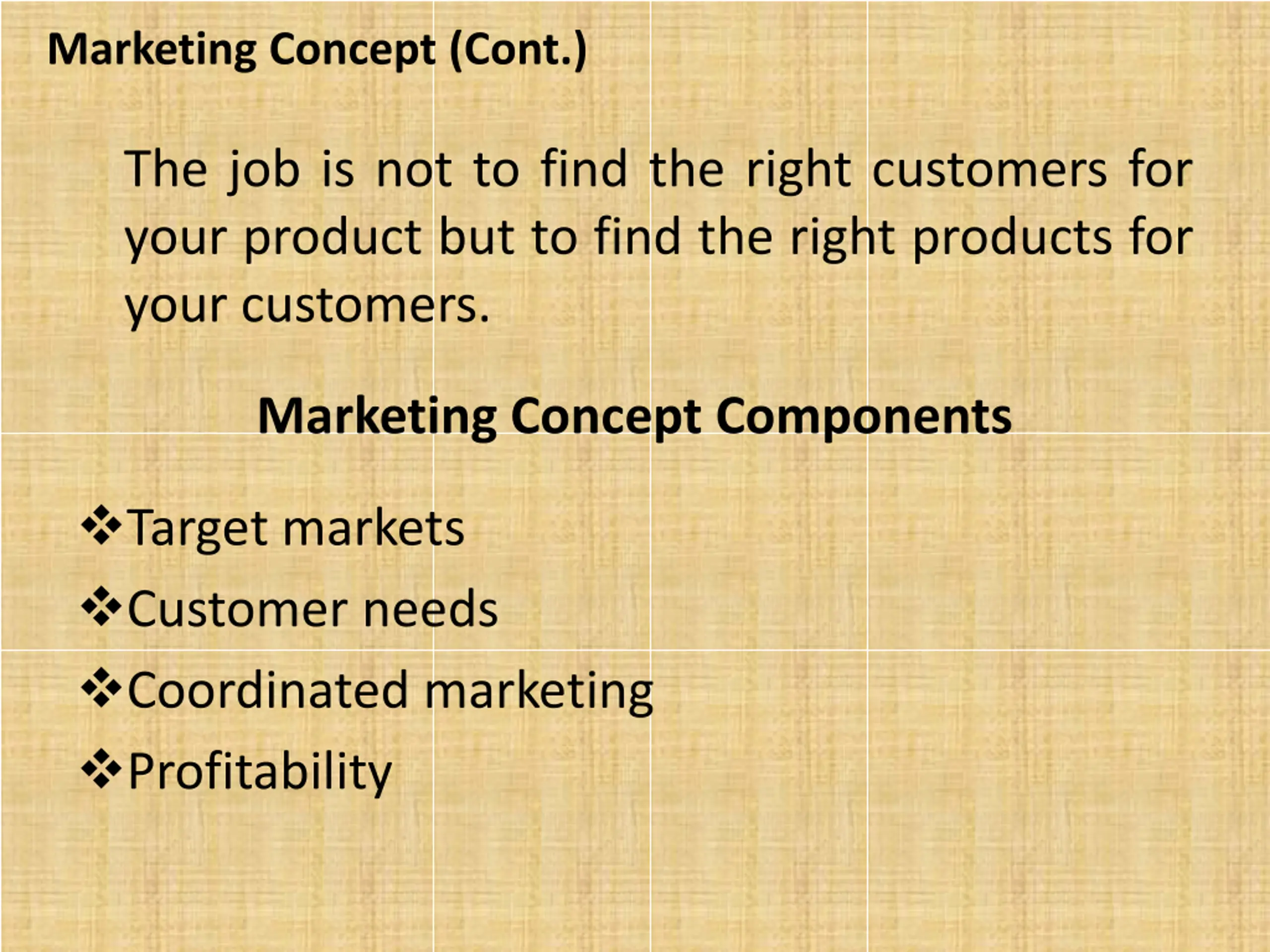 Marketing Concept (Cont.)

The job is not to find the right customers for your product but to find the right products for your customers.

Marketing Concept Components

❖Target markets
❖Customer needs
❖Coordinated marketing
❖Profitability